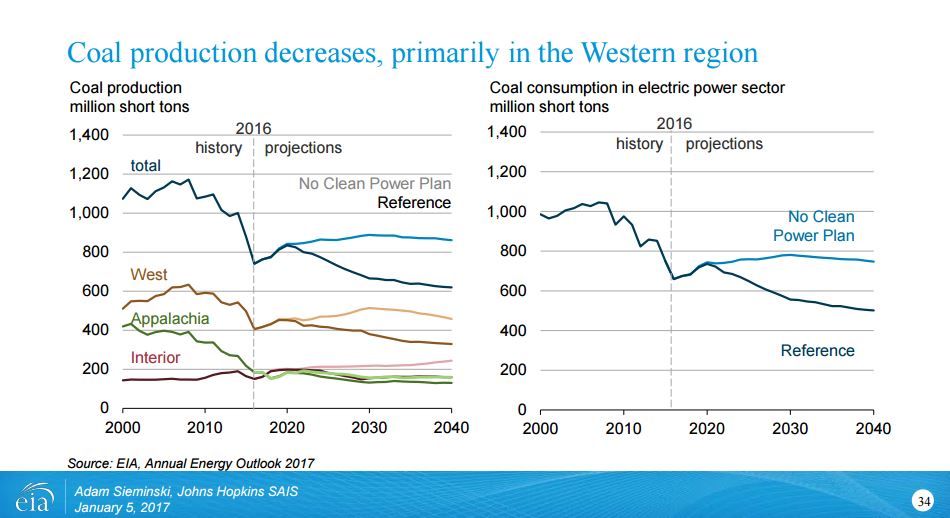 Coal production decreases, primarily in the Western region

Coal production
million short tons

2016
history projections

1,400
1,200
1,000
800
600
400
200
0

total
No Clean Power Plan
Reference
West
Appalachia
Interior

2000 2010 2020 2030 2040

Coal consumption in electric power sector
million short tons

2016
history projections

1,400
1,200
1,000
800
600
400
200
0

No Clean Power Plan
Reference

2000 2010 2020 2030 2040

Source: EIA, Annual Energy Outlook 2017

eia
Adam Sieminski, Johns Hopkins SAIS
January 5, 2017

34